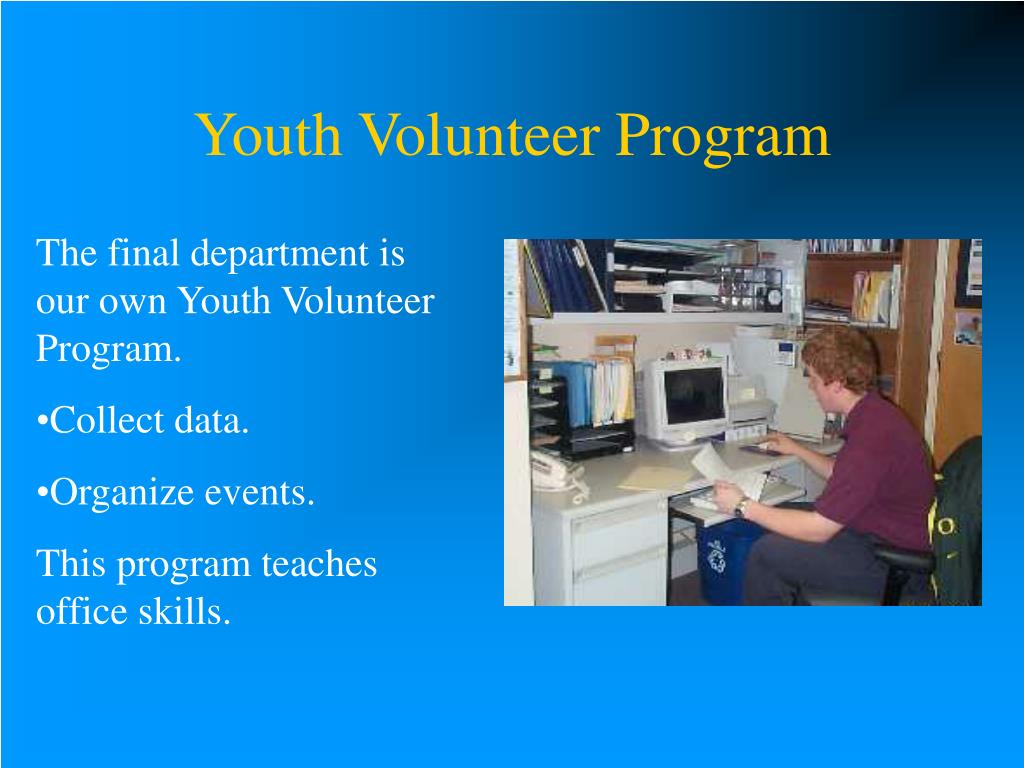 Youth Volunteer Program

The final department is our own Youth Volunteer Program.

•Collect data.

•Organize events.

This program teaches office skills.